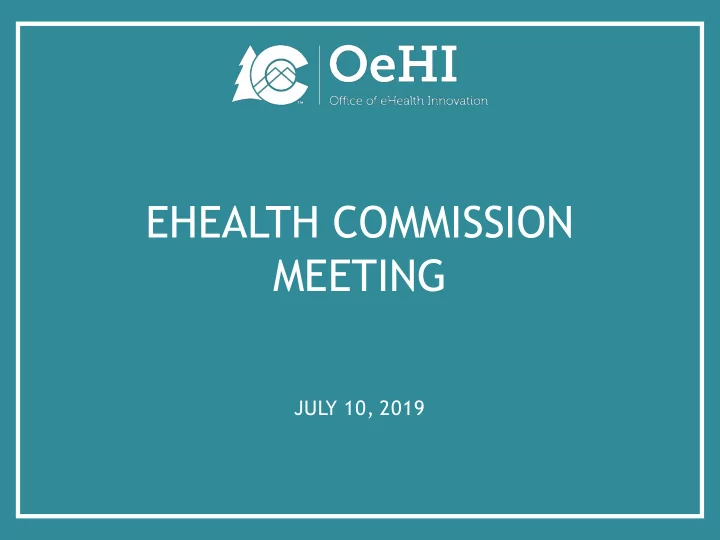 OeHI
Office of eHealth Innovation

EHEALTH COMMISSION MEETING

JULY 10, 2019